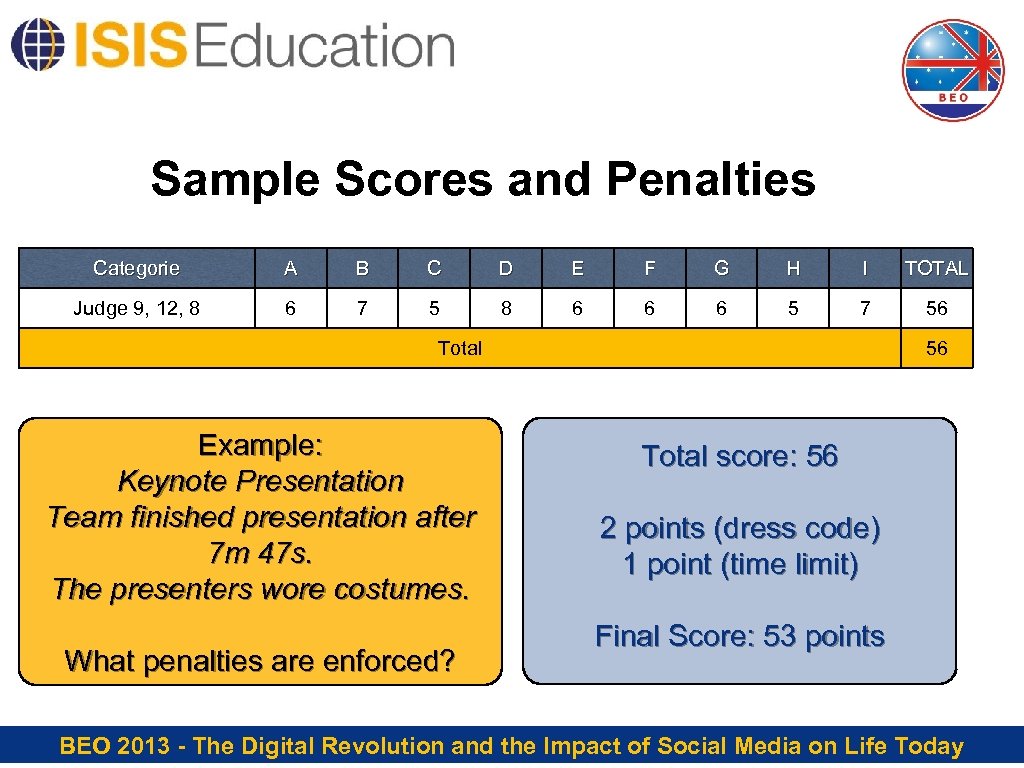 ISIS Education

BEO

Sample Scores and Penalties

| Categorie | A | B | C | D | E | F | G | H | I | TOTAL |
|---|---|---|---|---|---|---|---|---|---|---|
| Judge 9, 12, 8 | 6 | 7 | 5 | 8 | 6 | 6 | 6 | 5 | 7 | 56 |
| Total | | | | | | | | | | 56 |

Example:
Keynote Presentation
Team finished presentation after 7m 47s.
The presenters wore costumes.

What penalties are enforced?

Total score: 56

2 points (dress code)
1 point (time limit)

Final Score: 53 points

BEO 2013 - The Digital Revolution and the Impact of Social Media on Life Today